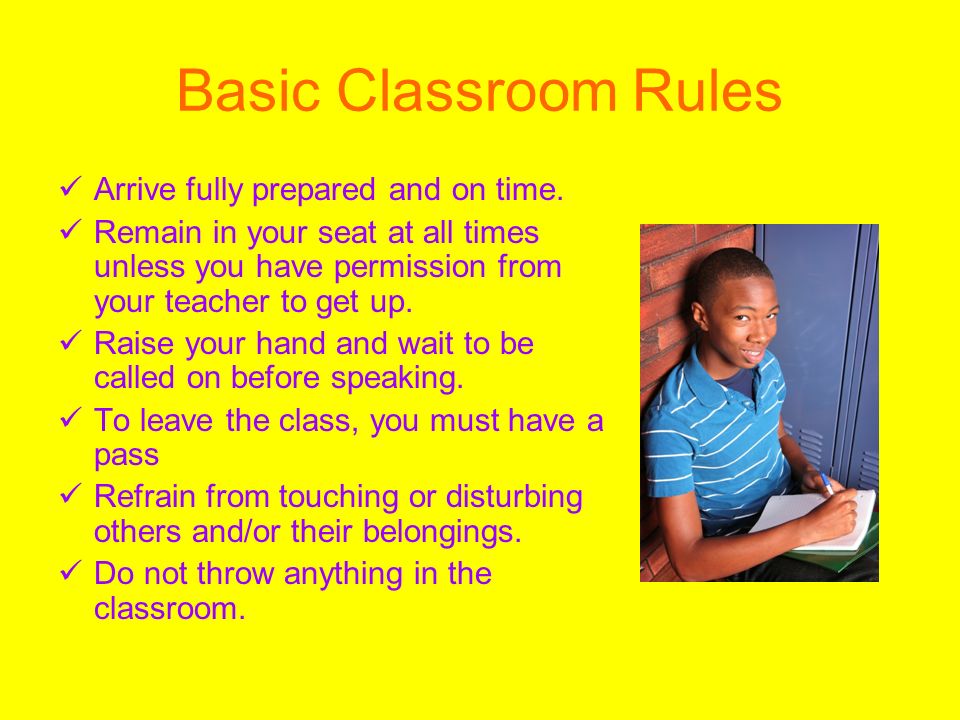 Basic Classroom Rules

✓ Arrive fully prepared and on time.

✓ Remain in your seat at all times unless you have permission from your teacher to get up.

✓ Raise your hand and wait to be called on before speaking.

✓ To leave the class, you must have a pass

✓ Refrain from touching or disturbing others and/or their belongings.

✓ Do not throw anything in the classroom.